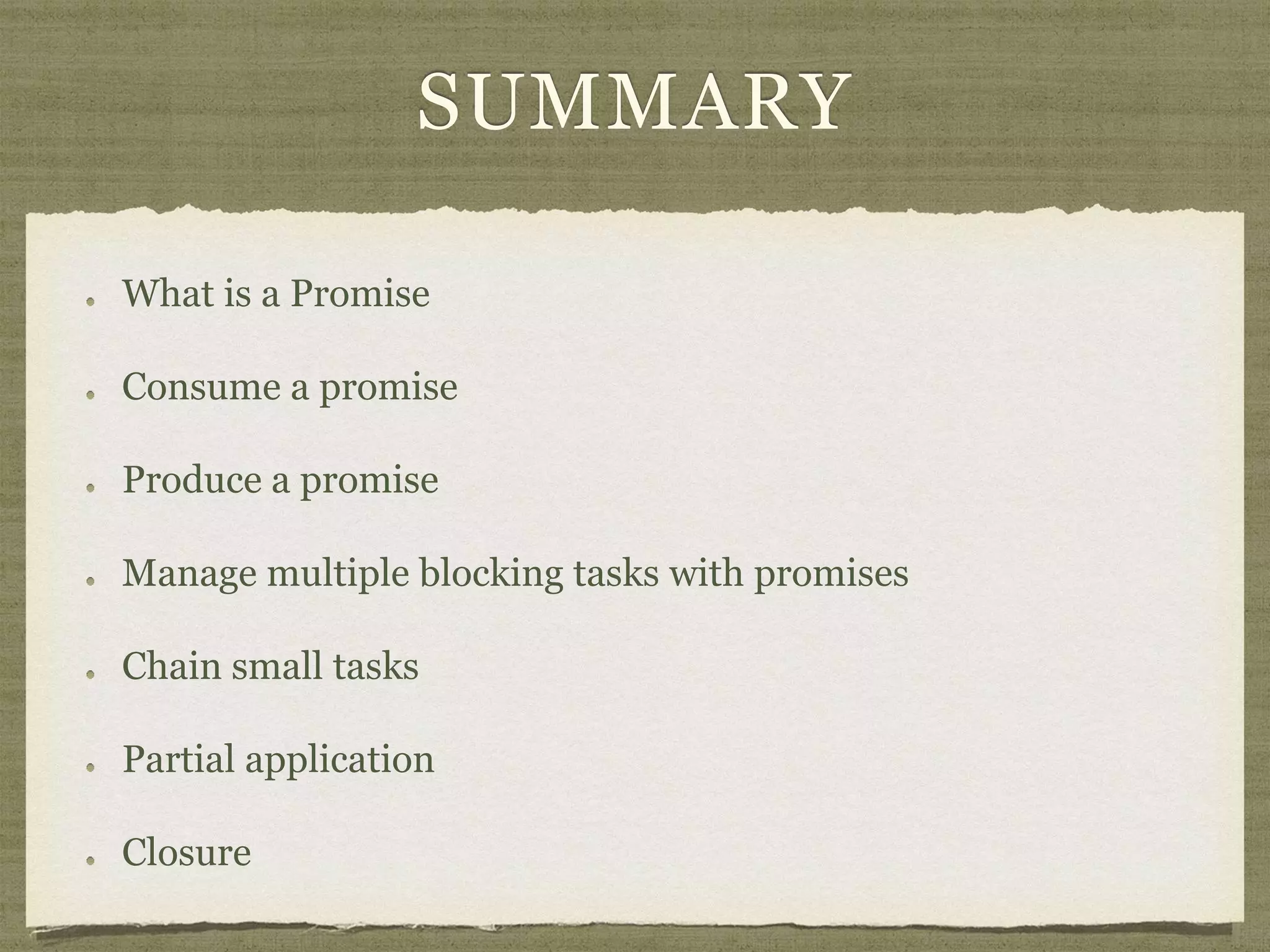 SUMMARY

- What is a Promise
- Consume a promise
- Produce a promise
- Manage multiple blocking tasks with promises
- Chain small tasks
- Partial application
- Closure